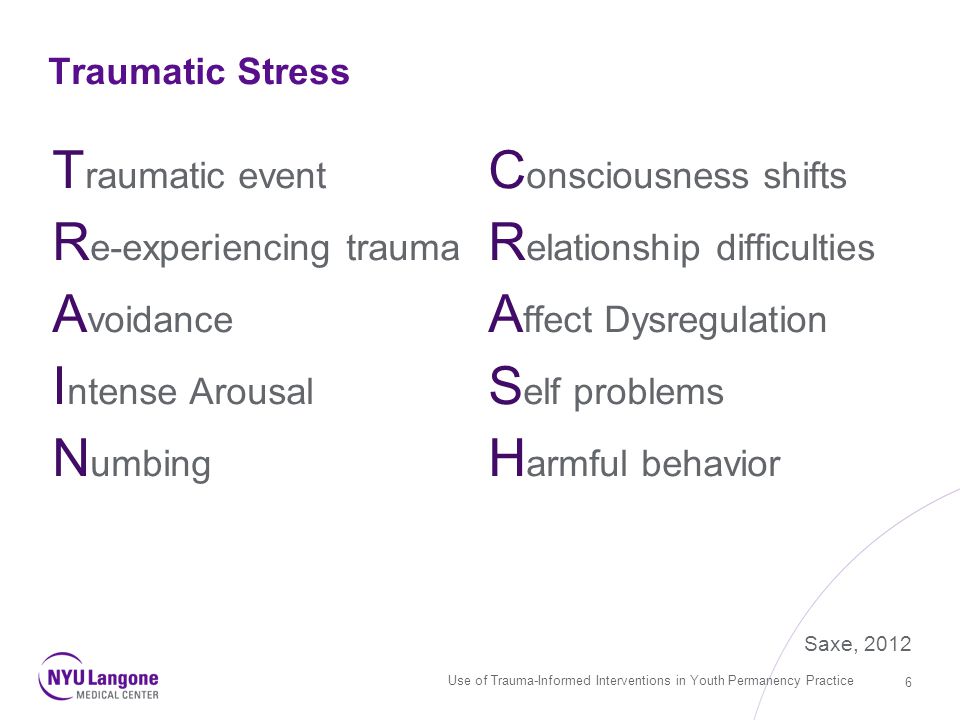 Traumatic Stress

Traumatic event
Re-experiencing trauma
Avoidance
Intense Arousal
Numbing

Consciousness shifts
Relationship difficulties
Affect Dysregulation
Self problems
Harmful behavior

Saxe, 2012

NYU Langone
MEDICAL CENTER

Use of Trauma-Informed Interventions in Youth Permanency Practice

6